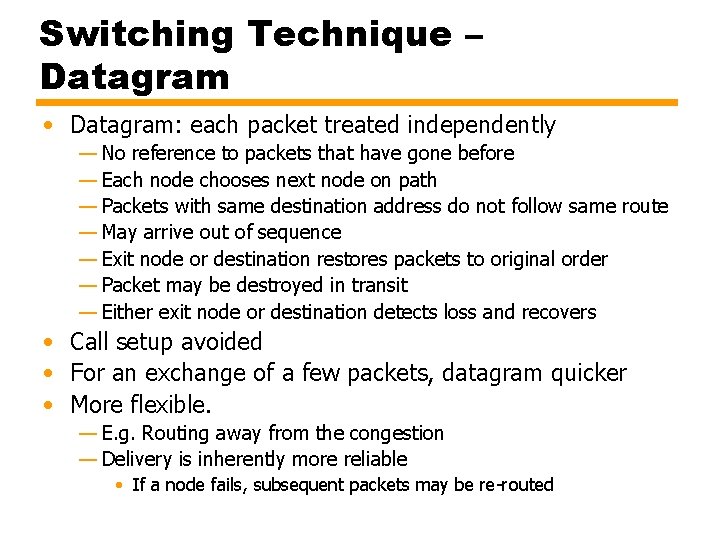 Switching Technique – Datagram

• Datagram: each packet treated independently
— No reference to packets that have gone before
— Each node chooses next node on path
— Packets with same destination address do not follow same route
— May arrive out of sequence
— Exit node or destination restores packets to original order
— Packet may be destroyed in transit
— Either exit node or destination detects loss and recovers
• Call setup avoided
• For an exchange of a few packets, datagram quicker
• More flexible.
— E.g. Routing away from the congestion
— Delivery is inherently more reliable
• If a node fails, subsequent packets may be re-routed